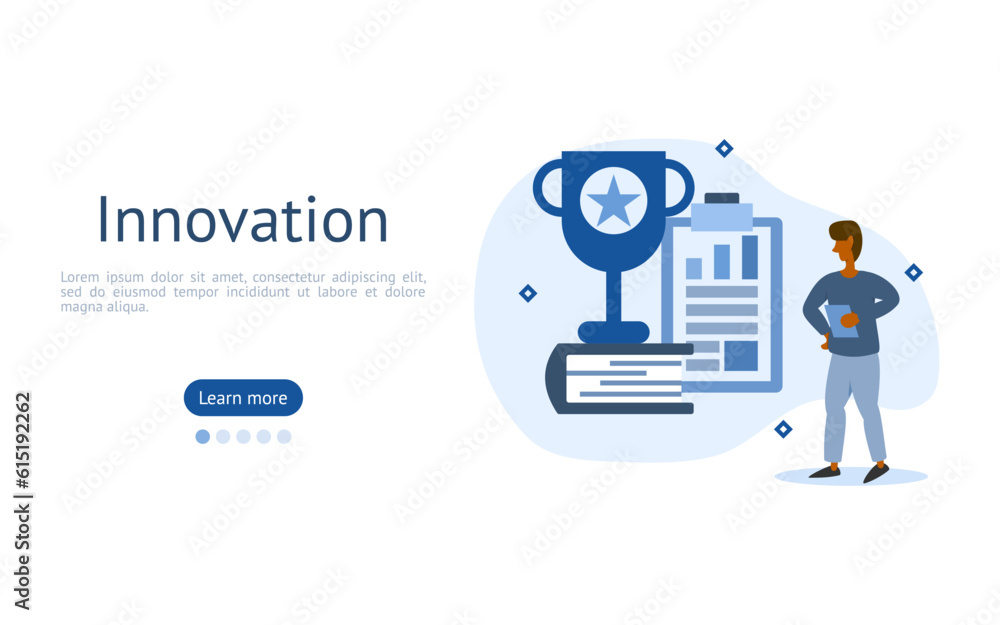 Innovation

Lorem ipsum dolor sit amet, consectetur adipiscing elit, sed do eiusmod tempor incididunt ut labore et dolore magna aliqua.

Learn more

Adobe Stock | #615192262